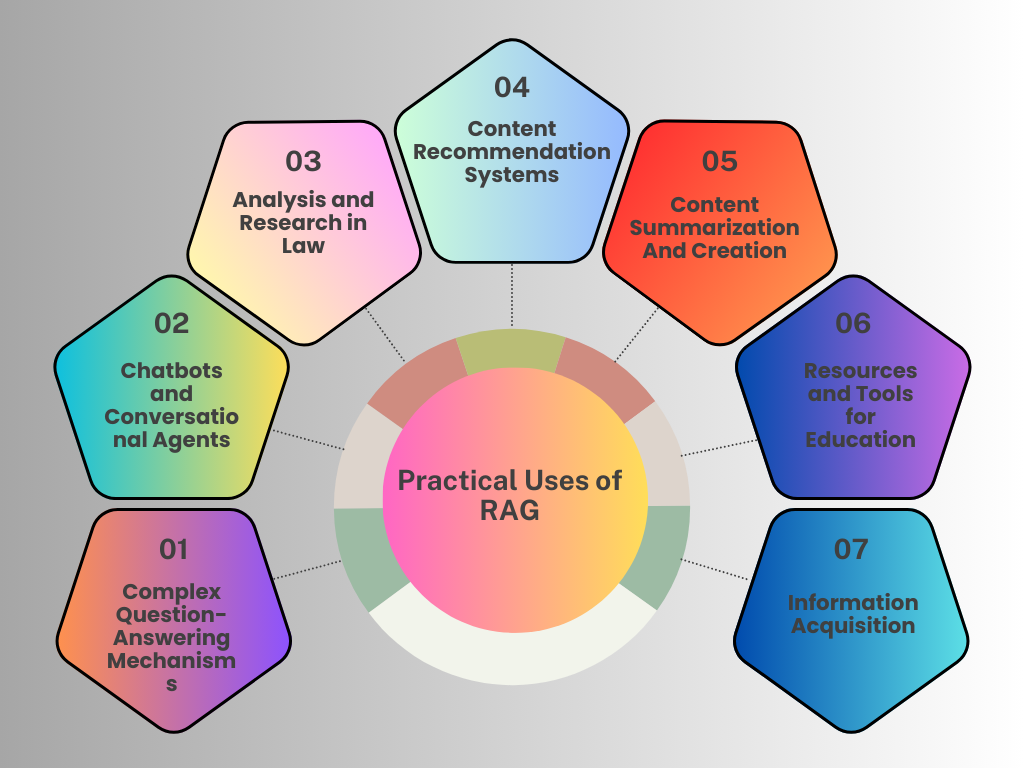 Practical Uses of RAG

01
Complex Question-Answering Mechanisms

02
Chatbots and Conversational Agents

03
Analysis and Research in Law

04
Content Recommendation Systems

05
Content Summarization And Creation

06
Resources and Tools for Education

07
Information Acquisition